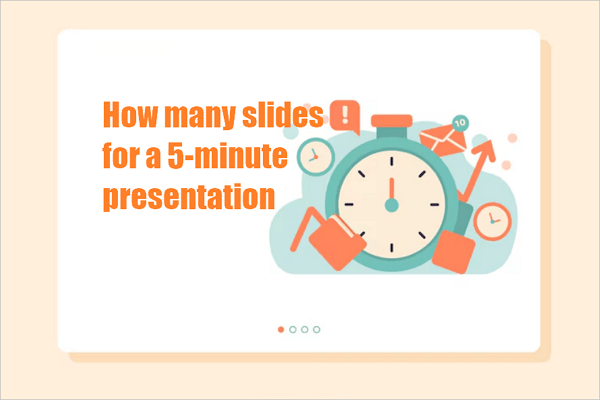 How many slides for a 5-minute presentation

!

10